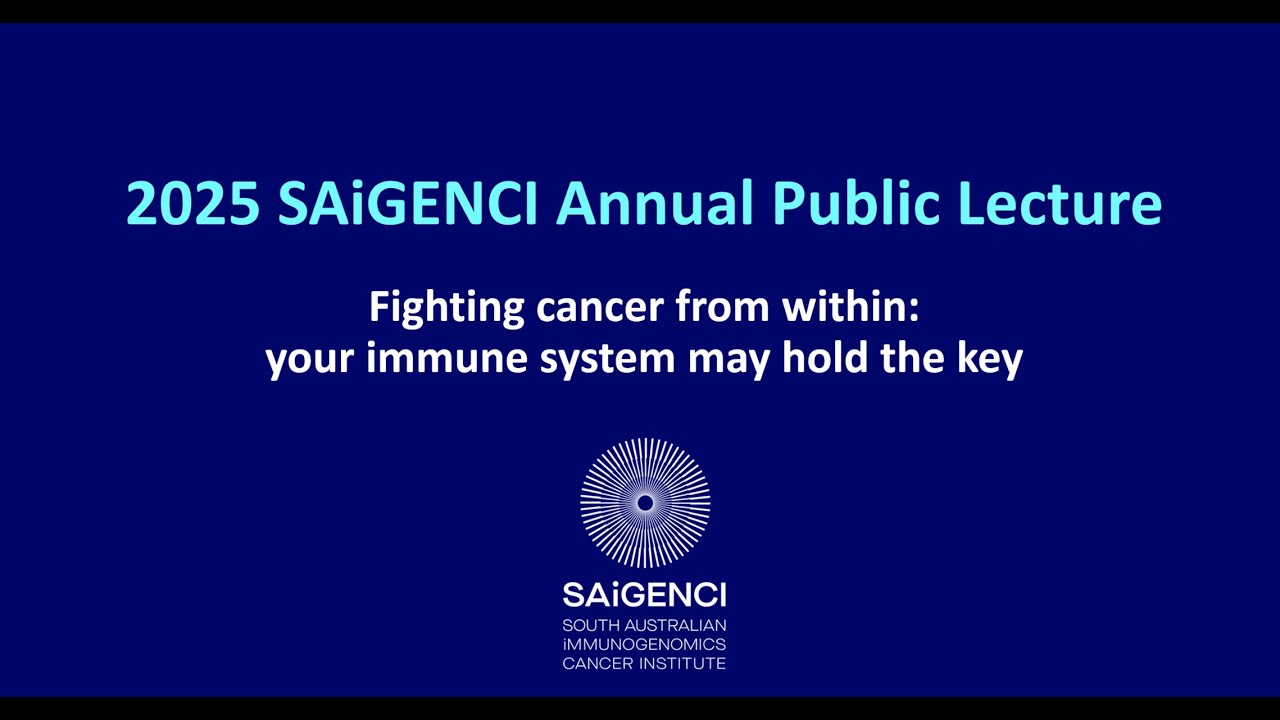 2025 SAiGENCI Annual Public Lecture

Fighting cancer from within:
your immune system may hold the key

SAiGENCI
SOUTH AUSTRALIAN
iMMUNOGENOMICS
CANCER INSTITUTE